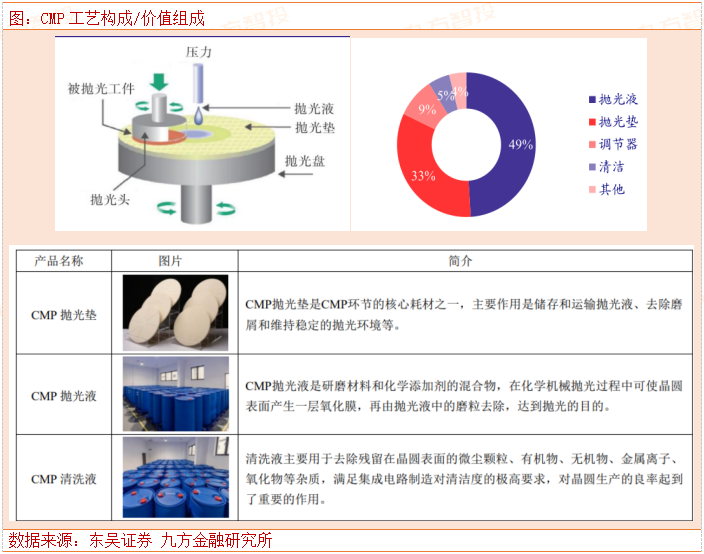 图：CMP 工艺构成/价值组成

压力

被抛光工件

抛光液

抛光垫

抛光盘

抛光头

49%

33%

9%

5%

4%

抛光液

抛光垫

调节器

清洁

其他

| 产品名称 | 图片 | 简介 |
|---|---|---|
| CMP 抛光垫 | | CMP抛光垫是CMP环节的核心耗材之一，主要作用是储存和运输抛光液、去除磨屑和维持稳定的抛光环境等。 |
| CMP 抛光液 | | CMP抛光液是研磨材料和化学添加剂的混合物，在化学机械抛光过程中可使晶圆表面产生一层氧化膜，再由抛光液中的磨粒去除，达到抛光的目的。 |
| CMP 清洗液 | | 清洗液主要用于去除残留在晶圆表面的微尘颗粒、有机物、无机物、金属离子、氧化物等杂质，满足集成电路制造对清洁度的极高要求，对晶圆生产的良率起到了重要的作用。 |

数据来源：东吴证券 九方金融研究所